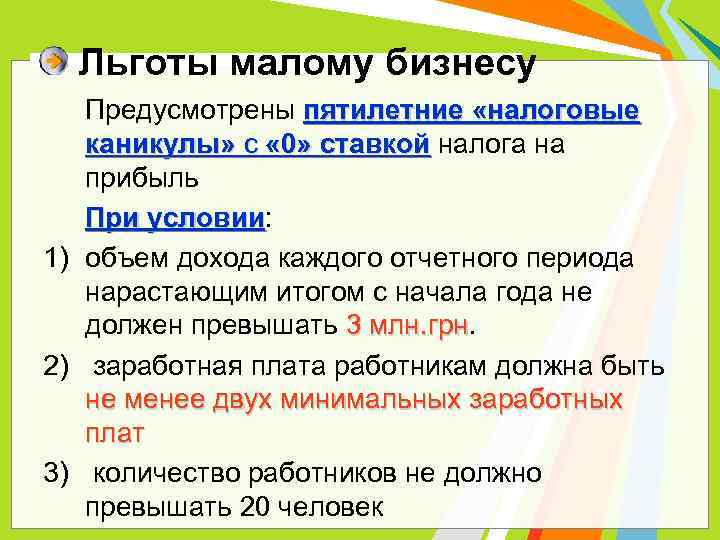 Льготы малому бизнесу

Предусмотрены пятилетние «налоговые каникулы» с «0» ставкой налога на прибыль

При условии:

1) объем дохода каждого отчетного периода нарастающим итогом с начала года не должен превышать 3 млн.грн.

2) заработная плата работникам должна быть не менее двух минимальных заработных плат

3) количество работников не должно превышать 20 человек